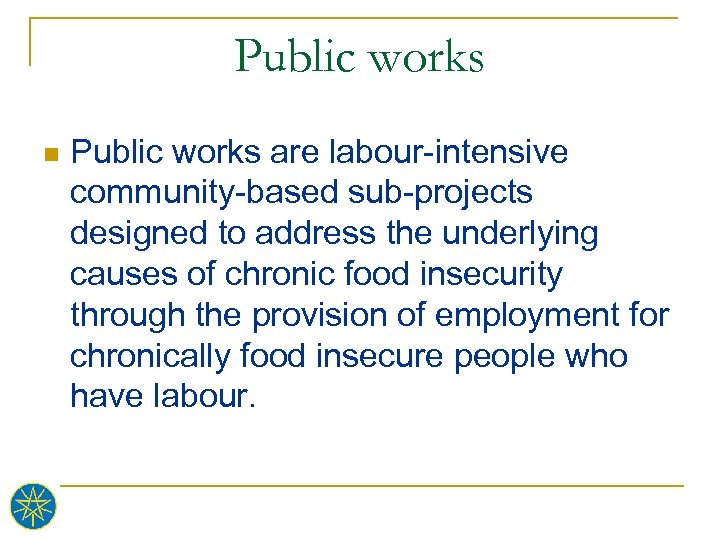 Public works

Public works are labour-intensive community-based sub-projects designed to address the underlying causes of chronic food insecurity through the provision of employment for chronically food insecure people who have labour.